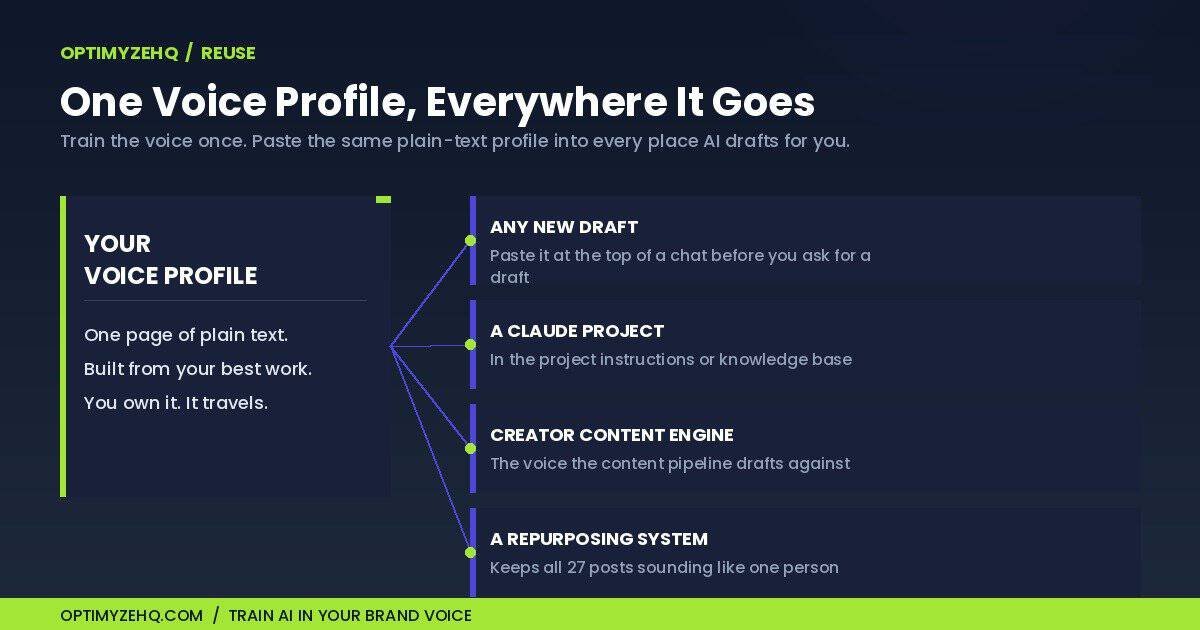 OPTIMYZEHQ / REUSE

One Voice Profile, Everywhere It Goes

Train the voice once. Paste the same plain-text profile into every place AI drafts for you.

YOUR VOICE PROFILE

One page of plain text.
Built from your best work.
You own it. It travels.

ANY NEW DRAFT
Paste it at the top of a chat before you ask for a draft

A CLAUDE PROJECT
In the project instructions or knowledge base

CREATOR CONTENT ENGINE
The voice the content pipeline drafts against

A REPURPOSING SYSTEM
Keeps all 27 posts sounding like one person

OPTIMYZEHQ.COM / TRAIN AI IN YOUR BRAND VOICE